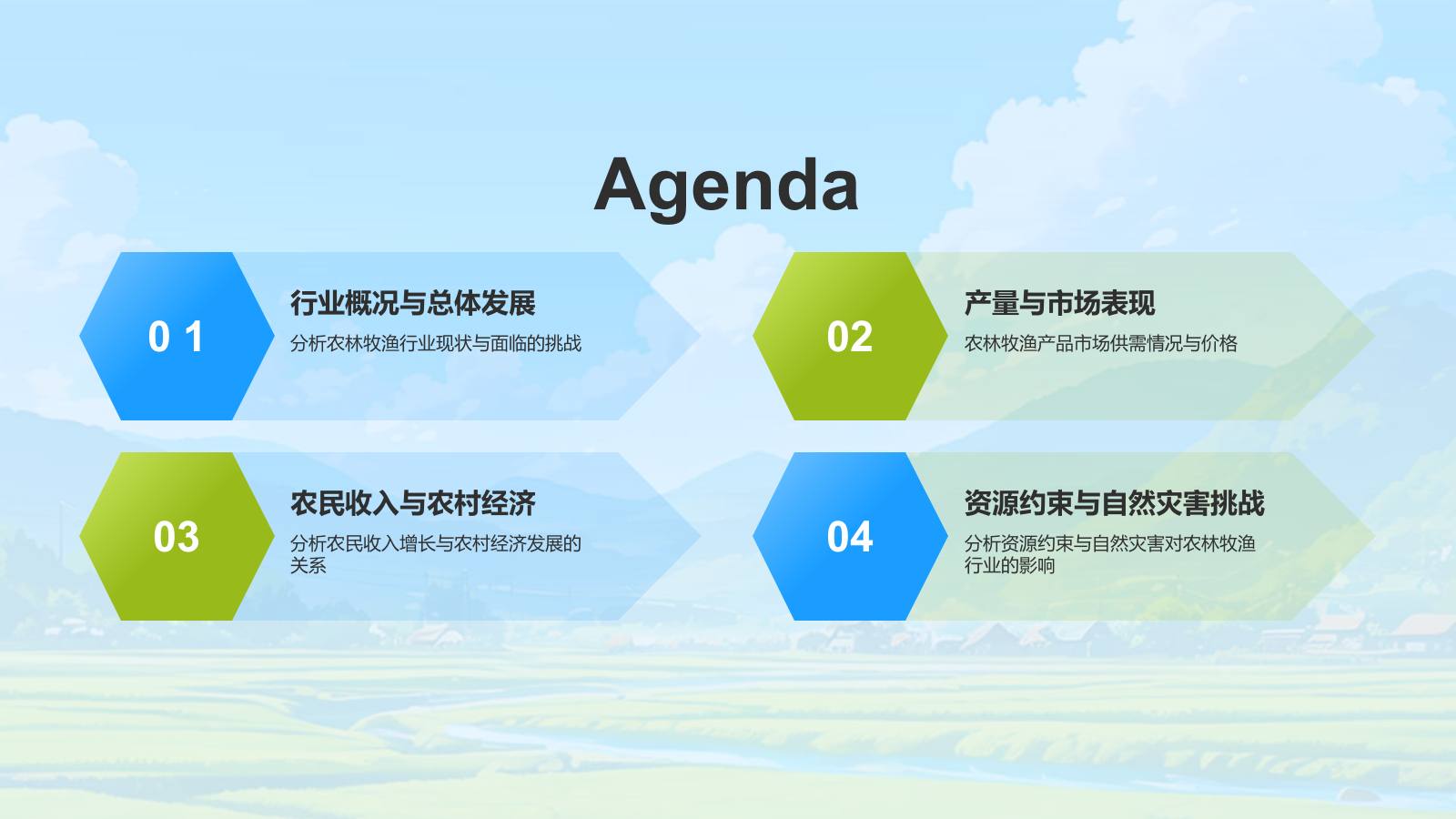 Agenda

0 1

行业概况与总体发展

分析农林牧渔行业现状与面临的挑战

02

产量与市场表现

农林牧渔产品市场供需情况与价格

03

农民收入与农村经济

分析农民收入增长与农村经济发展的关系

04

资源约束与自然灾害挑战

分析资源约束与自然灾害对农林牧渔行业的影响